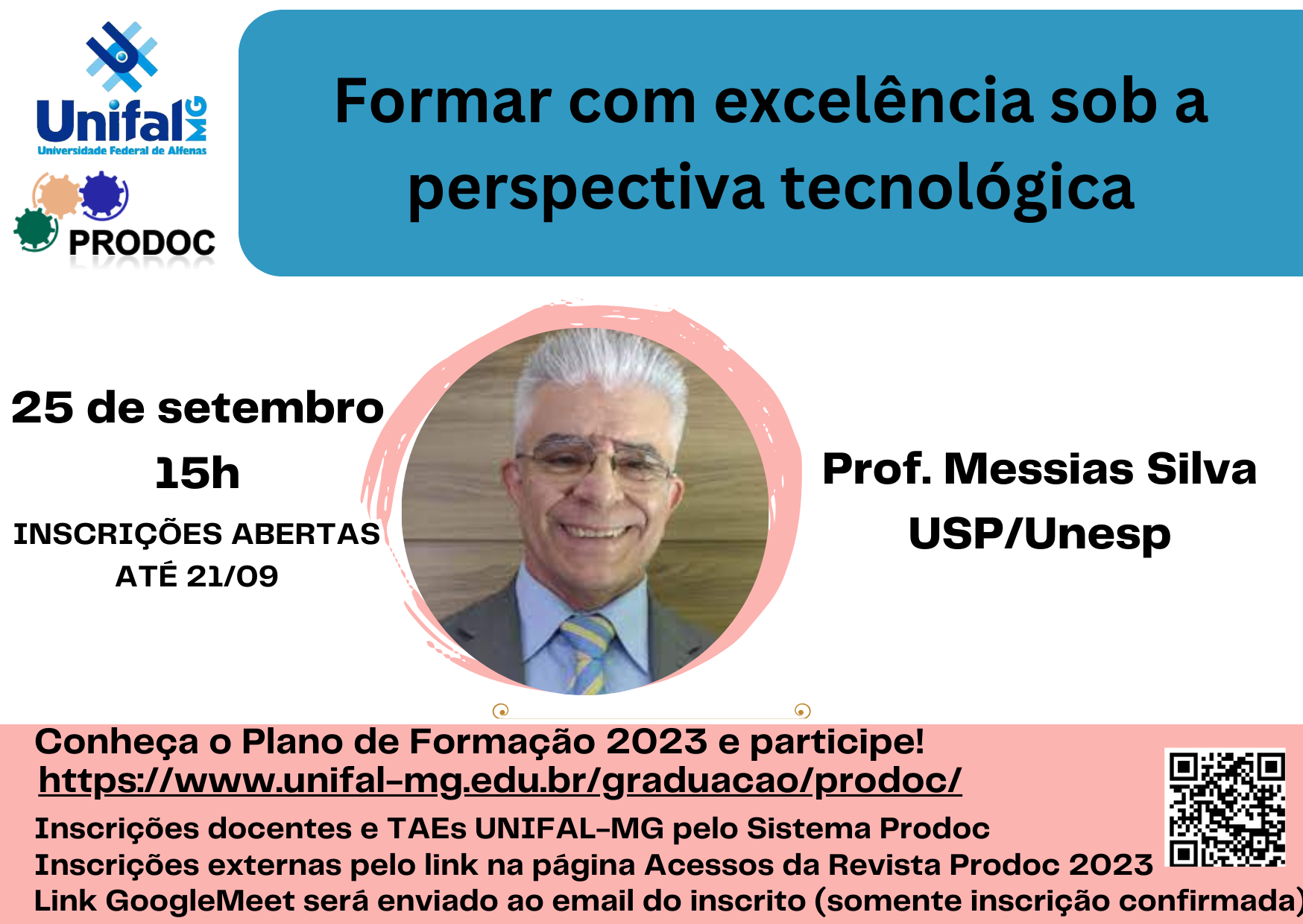 Unifal MG
Universidade Federal de Alfenas

PRODOC

Formar com excelência sob a perspectiva tecnológica

25 de setembro
15h
INSCRIÇÕES ABERTAS ATÉ 21/09

Prof. Messias Silva
USP/Unesp

Conheça o Plano de Formação 2023 e participe!
https://www.unifal-mg.edu.br/graduacao/prodoc/
Inscrições docentes e TAEs UNIFAL-MG pelo Sistema Prodoc
Inscrições externas pelo link na página Acessos da Revista Prodoc 2023
Link GoogleMeet será enviado ao email do inscrito (somente inscrição confirmada)